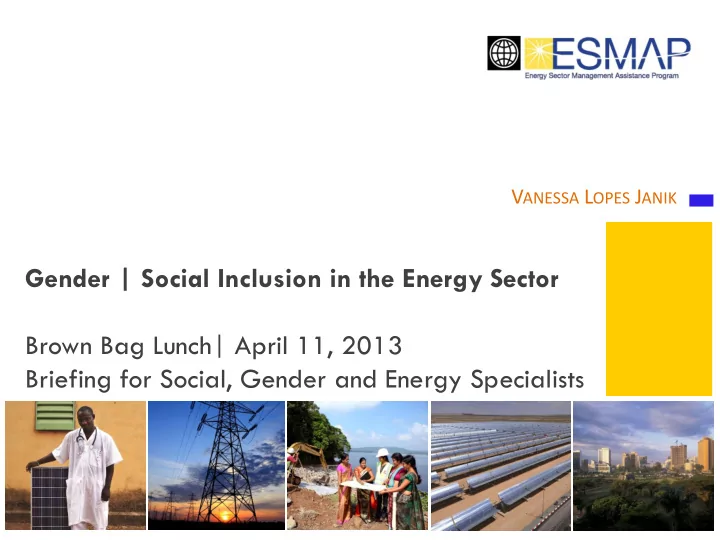 ESMAP
Energy Sector Management Assistance Program

VANESSA LOPES JANIK

Gender | Social Inclusion in the Energy Sector

Brown Bag Lunch| April 11, 2013
Briefing for Social, Gender and Energy Specialists